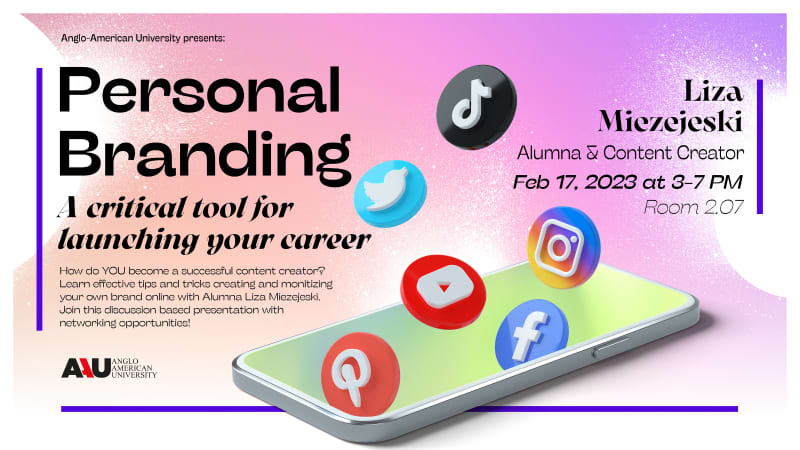 Anglo-American University presents:

Personal Branding

A critical tool for launching your career

How do YOU become a successful content creator? Learn effective tips and tricks creating and monitizing your own brand online with Alumna Liza Miezejeski. Join this discussion based presentation with networking opportunities!

AAU ANGLO AMERICAN UNIVERSITY

Liza Miezejeski

Alumna & Content Creator

Feb 17, 2023 at 3-7 PM

Room 2.07